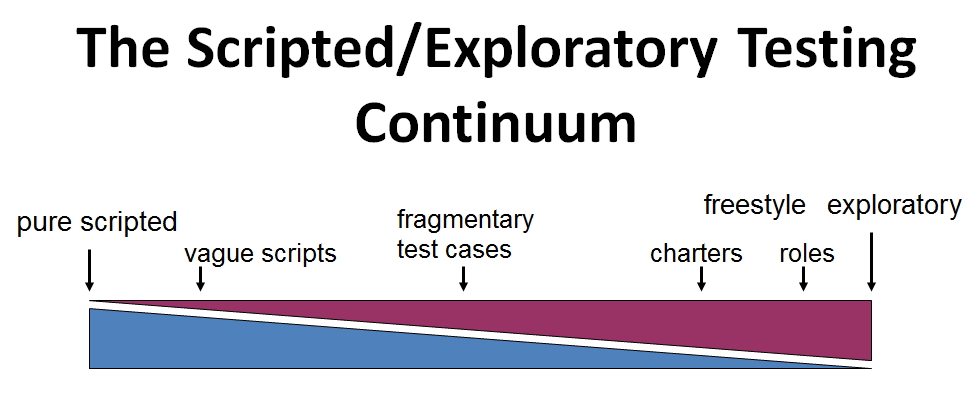 The Scripted/Exploratory Testing Continuum

pure scripted

vague scripts

fragmentary test cases

charters

roles

freestyle exploratory